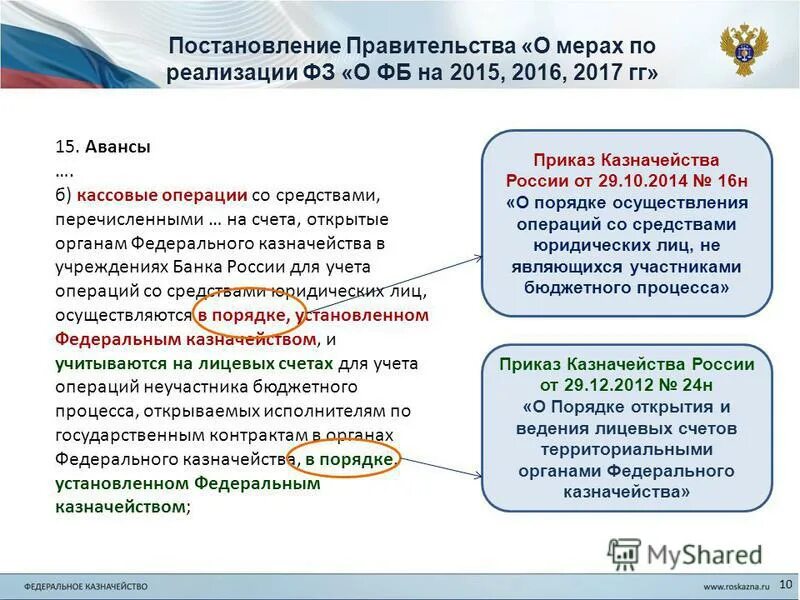 Постановление Правительства «О мерах по реализации ФЗ «О ФБ на 2015, 2016, 2017 гг»

15. Авансы
….
б) кассовые операции со средствами, перечисленными … на счета, открытые органам Федерального казначейства в учреждениях Банка России для учета операций со средствами юридических лиц, осуществляются в порядке, установленном Федеральным казначейством, и учитываются на лицевых счетах для учета операций неучастника бюджетного процесса, открываемых исполнителям по государственным контрактам в органах Федерального казначейства, в порядке, установленном Федеральным казначейством;

Приказ Казначейства России от 29.10.2014 № 16н «О порядке осуществления операций со средствами юридических лиц, не являющихся участниками бюджетного процесса»

Приказ Казначейства России от 29.12.2012 № 24н «О Порядке открытия и ведения лицевых счетов территориальными органами Федерального казначейства»

MyShared

ФЕДЕРАЛЬНОЕ КАЗНАЧЕЙСТВО www.roskazna.ru 10